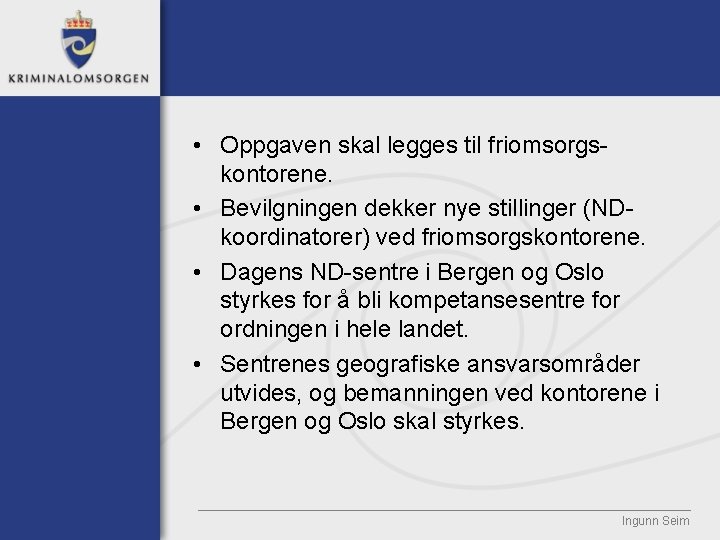 KRIMINALOMSORGEN

• Oppgaven skal legges til friomsorgskontorene.

• Bevilgningen dekker nye stillinger (ND-koordinatorer) ved friomsorgskontorene.

• Dagens ND-sentre i Bergen og Oslo styrkes for å bli kompetansesentre for ordningen i hele landet.

• Sentrenes geografiske ansvarsområder utvides, og bemanningen ved kontorene i Bergen og Oslo skal styrkes.

Ingunn Seim